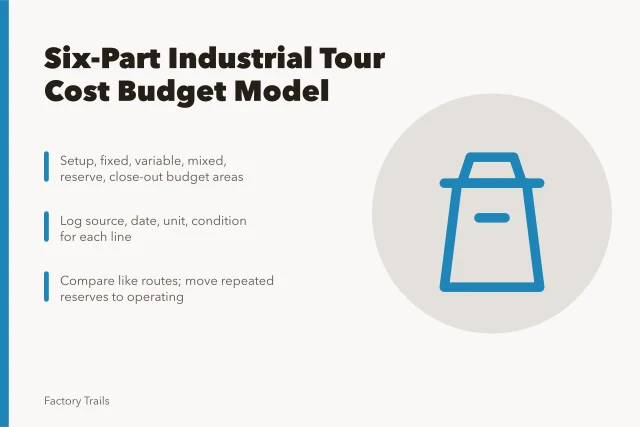 Six-Part Industrial Tour Cost Budget Model

Setup, fixed, variable, mixed, reserve, close-out budget areas

Log source, date, unit, condition for each line

Compare like routes; move repeated reserves to operating

Factory Trails